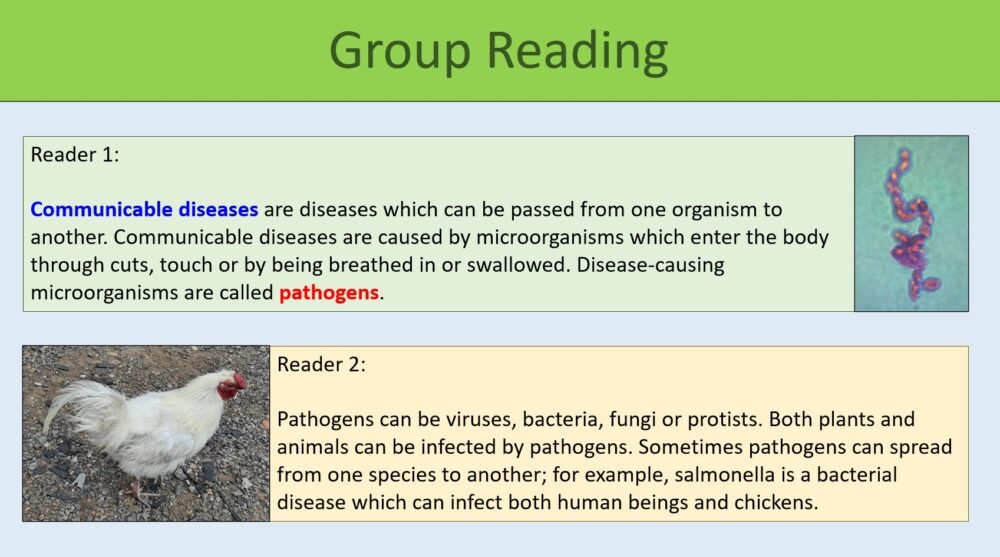 Group Reading

Reader 1:

Communicable diseases are diseases which can be passed from one organism to another. Communicable diseases are caused by microorganisms which enter the body through cuts, touch or by being breathed in or swallowed. Disease-causing microorganisms are called pathogens.

Reader 2:

Pathogens can be viruses, bacteria, fungi or protists. Both plants and animals can be infected by pathogens. Sometimes pathogens can spread from one species to another; for example, salmonella is a bacterial disease which can infect both human beings and chickens.